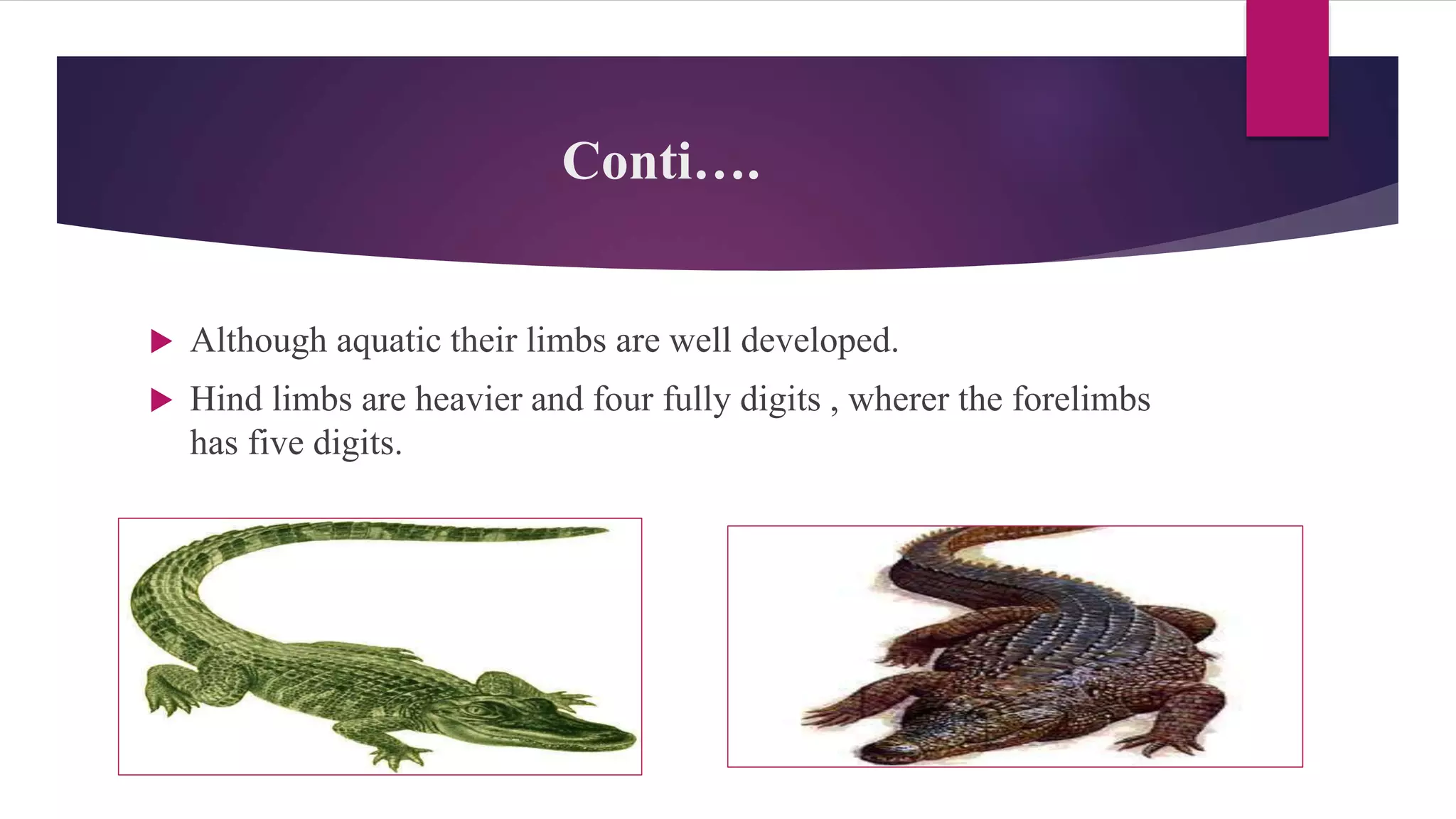 Conti….

Although aquatic their limbs are well developed.

Hind limbs are heavier and four fully digits , wherer the forelimbs has five digits.